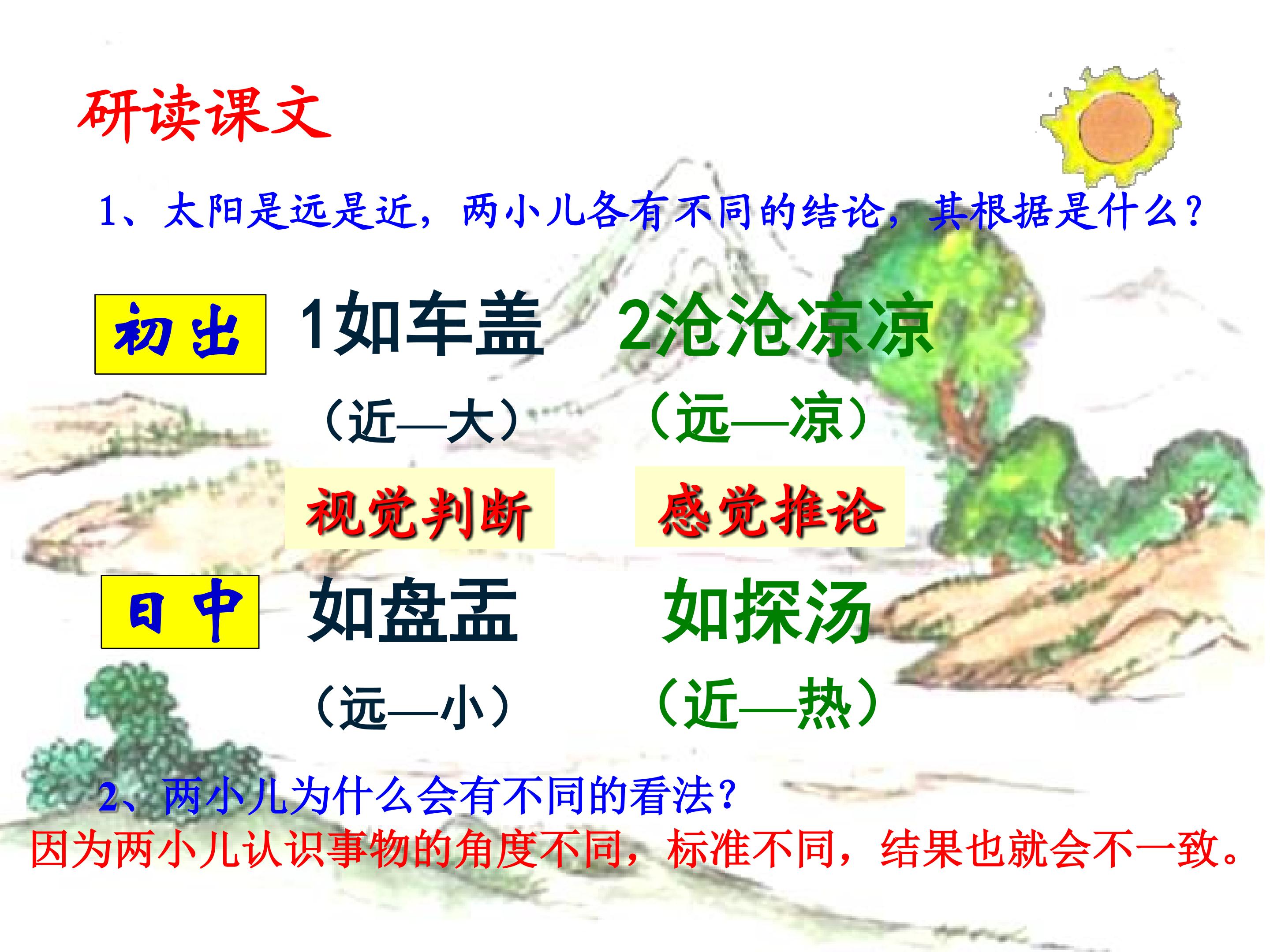 研读课文

1、太阳是远是近，两小儿各有不同的结论，其根据是什么？

初出

1如车盖

2沧沧凉凉

（近—大）

（远—凉）

视觉判断

感觉推论

日中

如盘盂

如探汤

（远—小）

（近—热）

2、两小儿为什么会有不同的看法？

因为两小儿认识事物的角度不同，标准不同，结果也就会不一致。